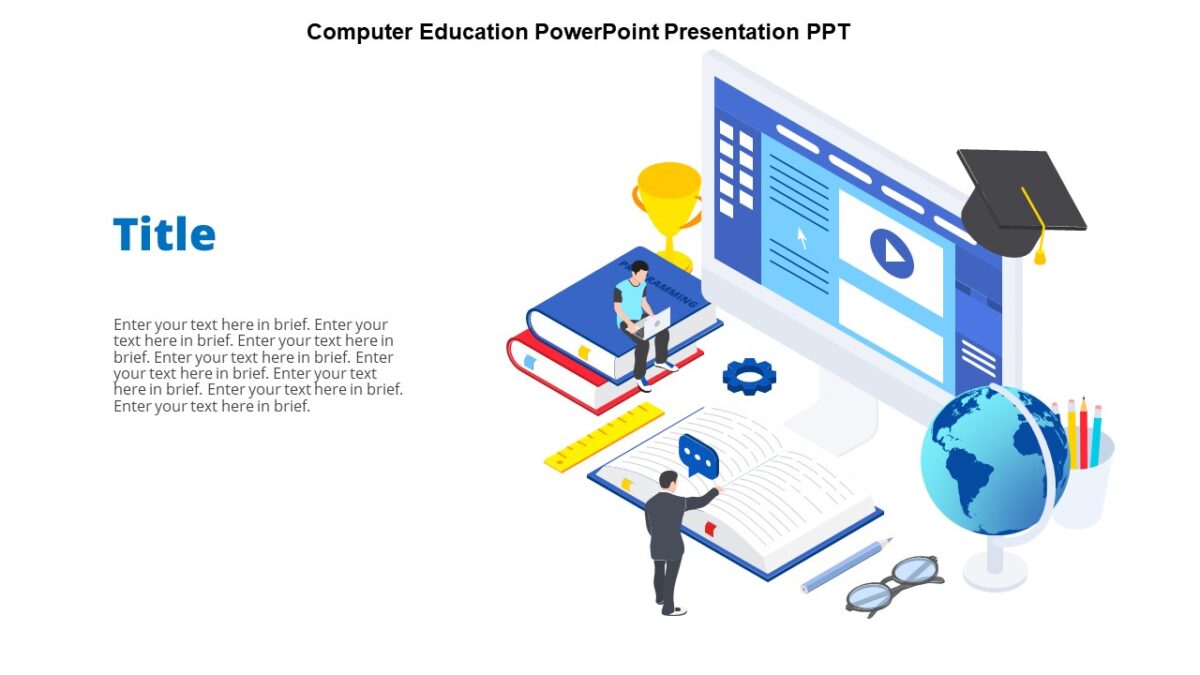 Computer Education PowerPoint Presentation PPT

Title

Enter your text here in brief. Enter your text here in brief. Enter your text here in brief. Enter your text here in brief. Enter your text here in brief. Enter your text here in brief. Enter your text here in brief. Enter your text here in brief.

PROGRAMMING